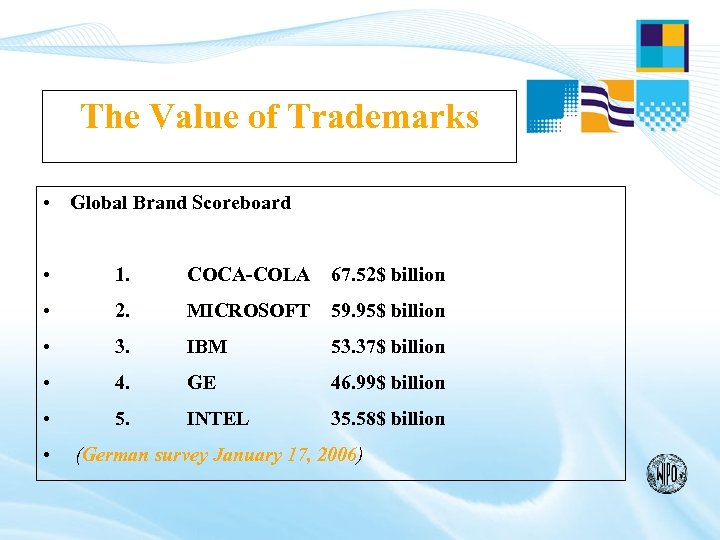 The Value of Trademarks

• Global Brand Scoreboard

• 1. COCA-COLA 67.52$ billion
• 2. MICROSOFT 59.95$ billion
• 3. IBM 53.37$ billion
• 4. GE 46.99$ billion
• 5. INTEL 35.58$ billion
• (German survey January 17, 2006)

WIPO